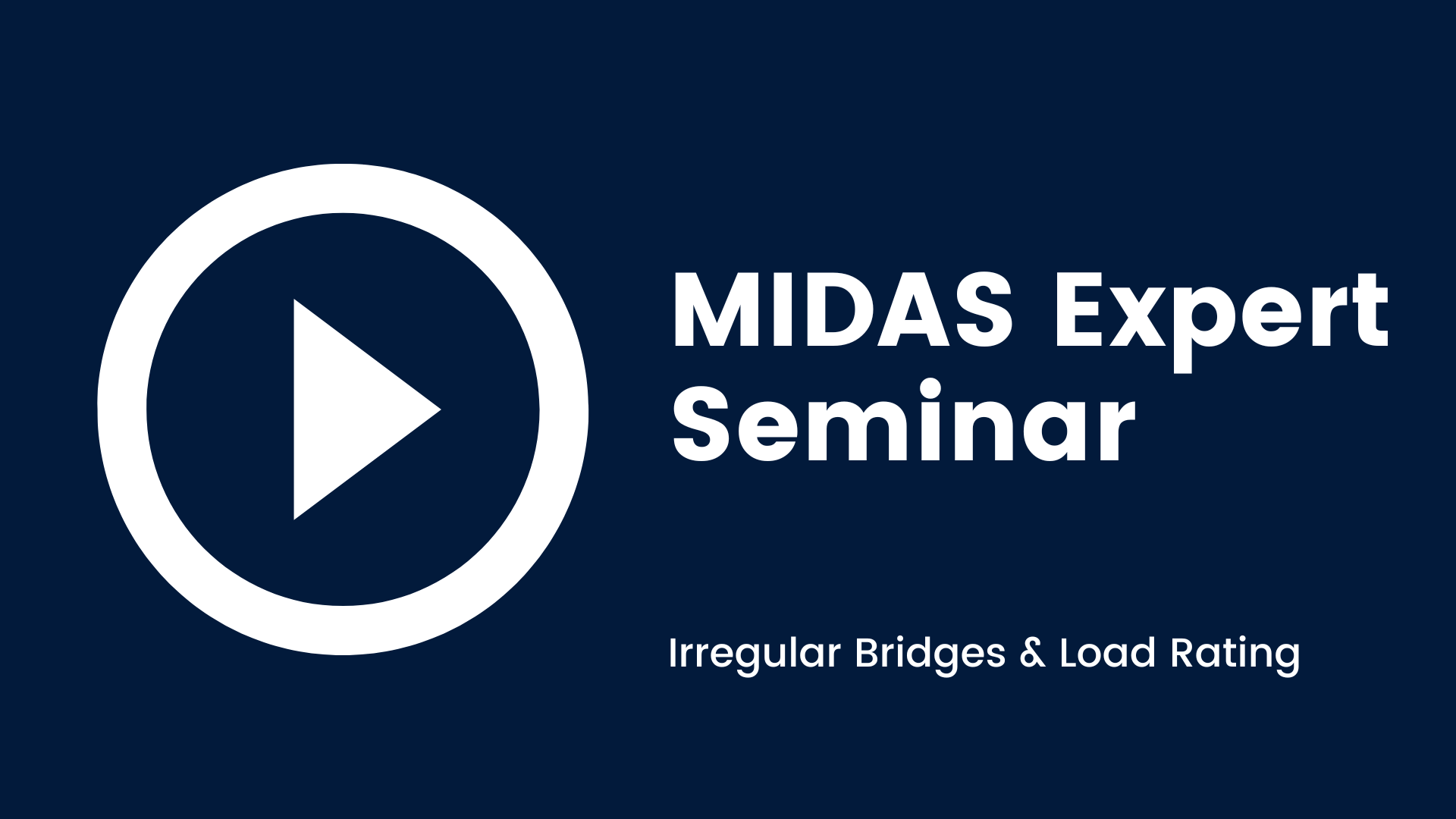 MIDAS Expert Seminar

Irregular Bridges & Load Rating